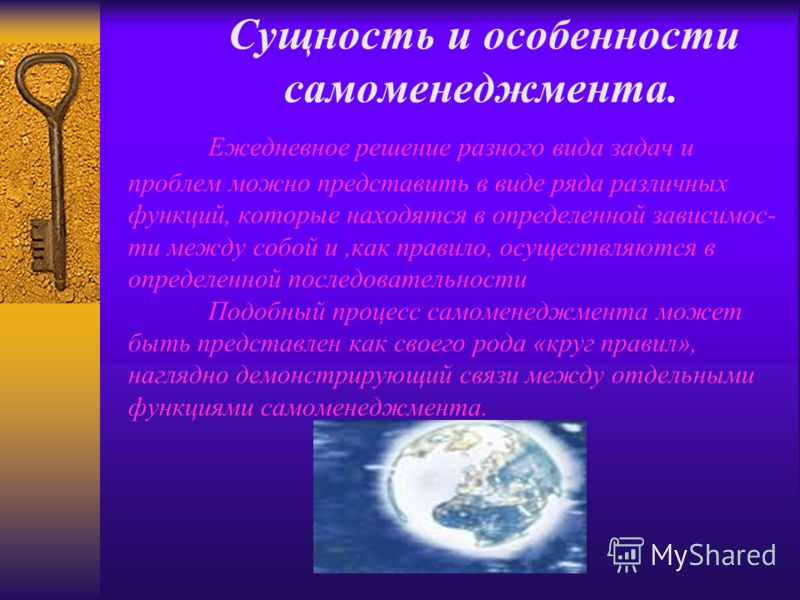 Сущность и особенности самоменеджмента.

Ежедневное решение разного вида задач и проблем можно представить в виде ряда различных функций, которые находятся в определенной зависимости между собой и ,как правило, осуществляются в определенной последовательности

Подобный процесс самоменеджмента может быть представлен как своего рода «круг правил», наглядно демонстрирующий связи между отдельными функциями самоменеджмента.

MyShared